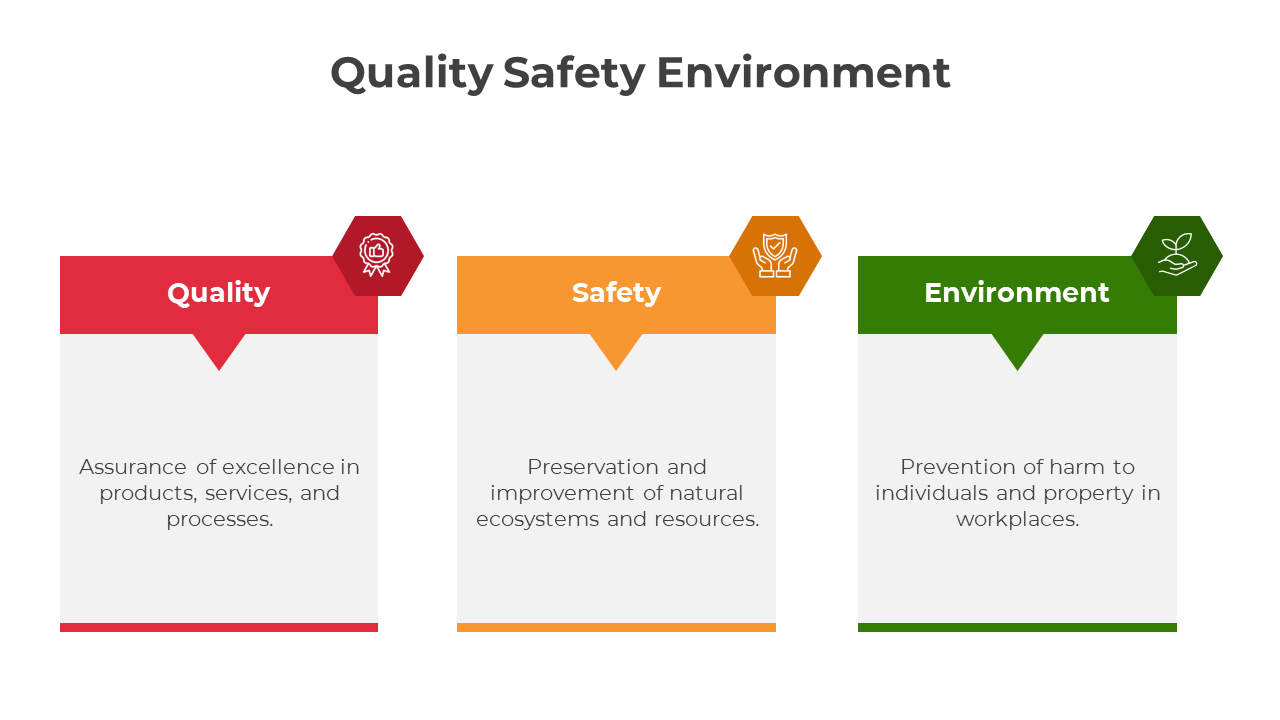 Quality Safety Environment

Quality

Assurance of excellence in products, services, and processes.

Safety

Preservation and improvement of natural ecosystems and resources.

Environment

Prevention of harm to individuals and property in workplaces.